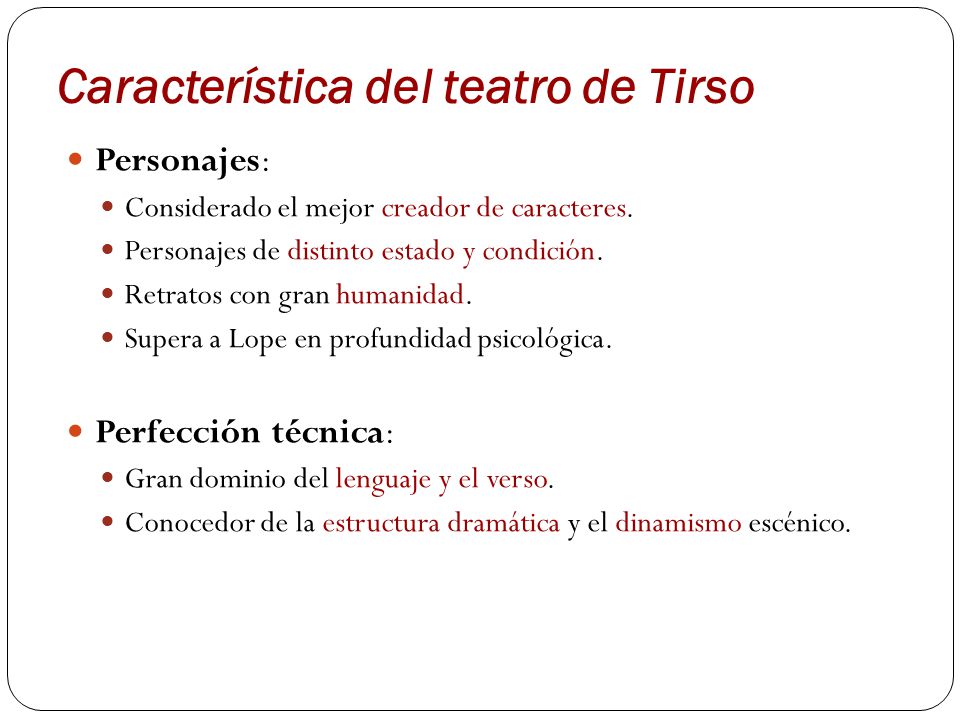 Característica del teatro de Tirso

Personajes:

Considerado el mejor creador de caracteres.

Personajes de distinto estado y condición.

Retratos con gran humanidad.

Supera a Lope en profundidad psicológica.

Perfección técnica:

Gran dominio del lenguaje y el verso.

Conocedor de la estructura dramática y el dinamismo escénico.